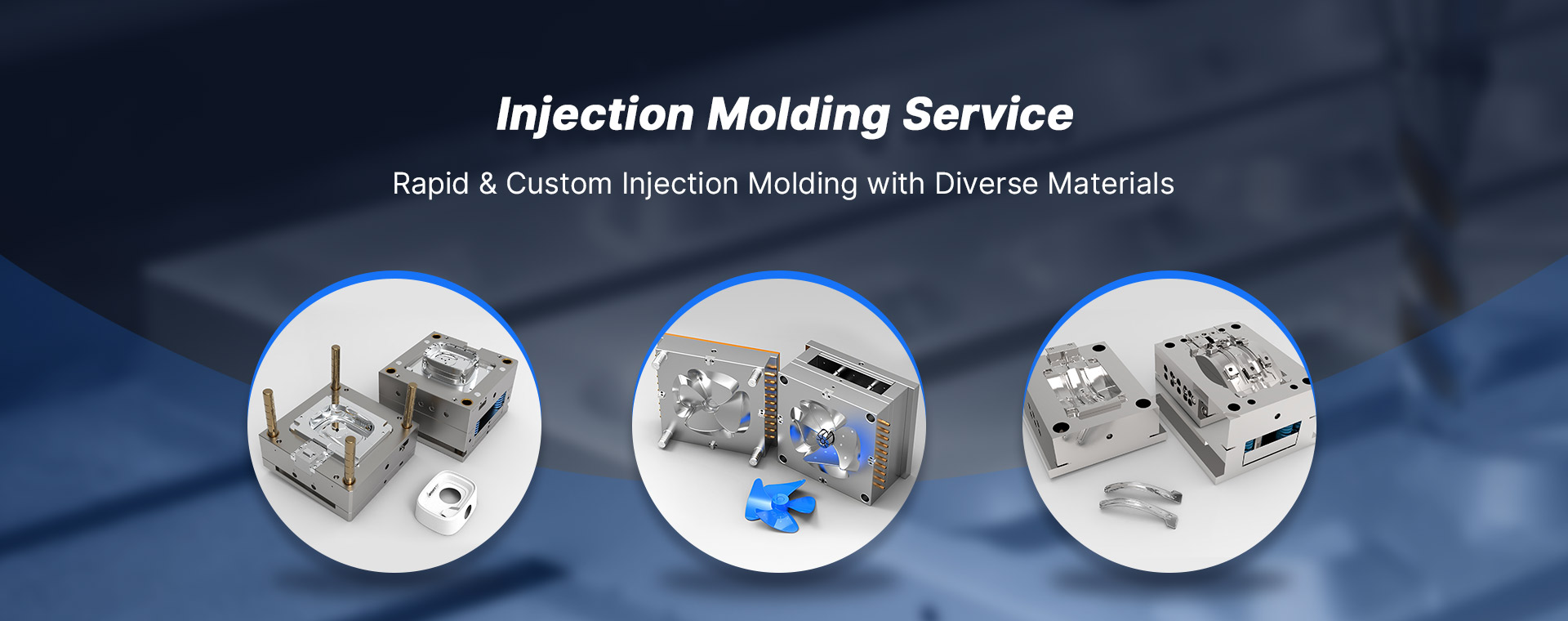 Injection Molding Service

Rapid & Custom Injection Molding with Diverse Materials